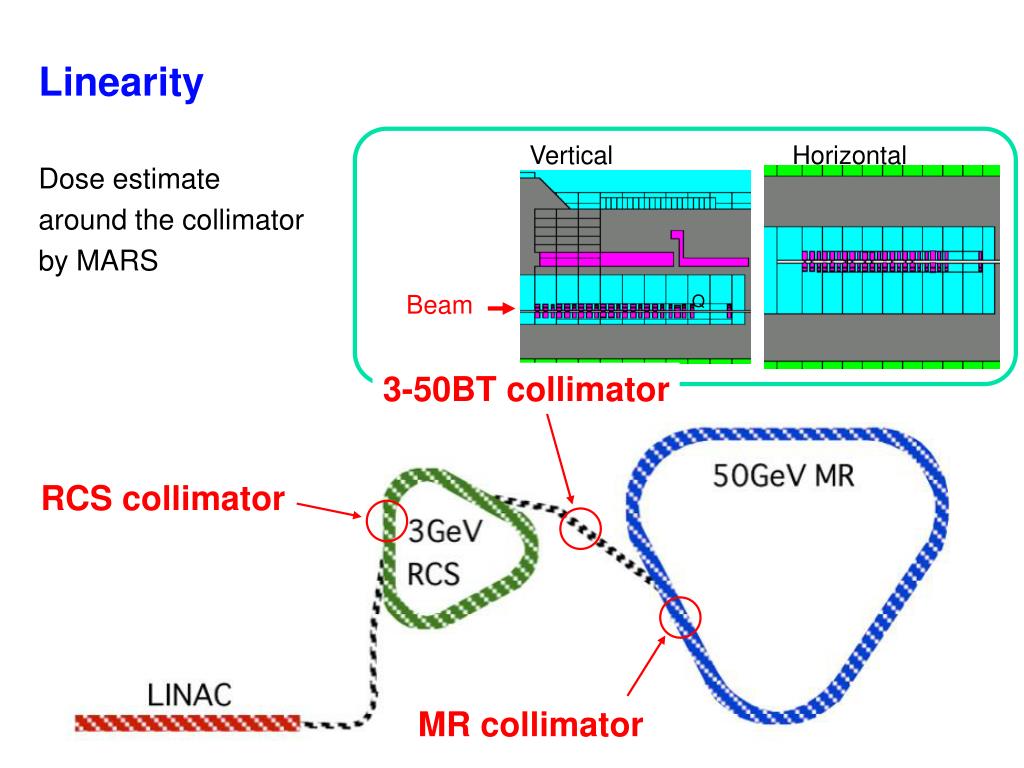 Linearity

Dose estimate around the collimator by MARS

Vertical

Horizontal

Beam

Q

3-50BT collimator

RCS collimator

3GeV RCS

50GeV MR

LINAC

MR collimator